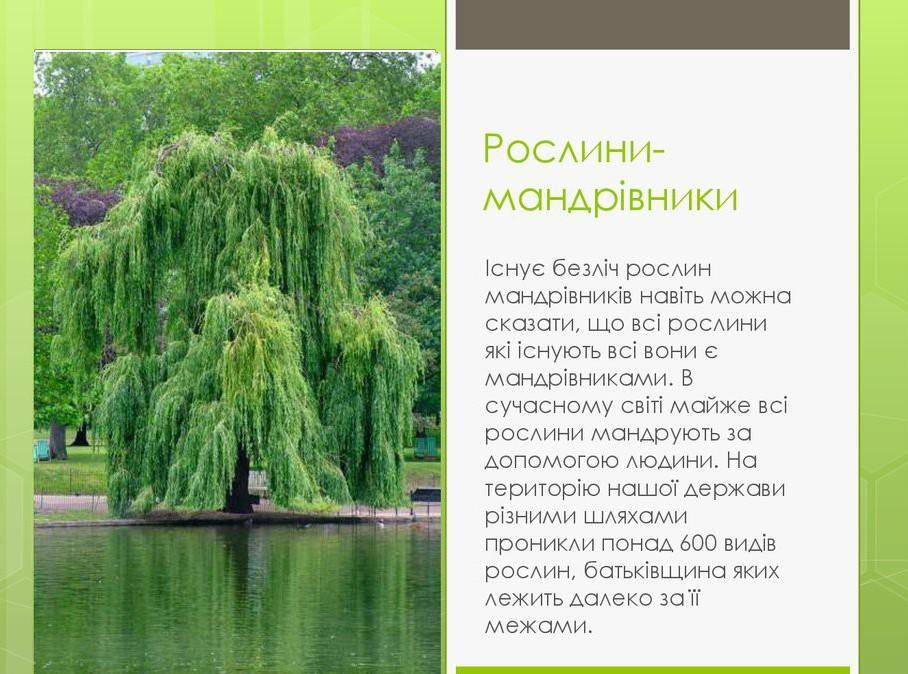 Рослини-мандрівники

Існує безліч рослин мандрівників навіть можна сказати, що всі рослини які існують всі вони є мандрівниками. В сучасному світі майже всі рослини мандрують за допомогою людини. На територію нашої держави різними шляхами проникли понад 600 видів рослин, батьківщина яких лежить далеко за її межами.